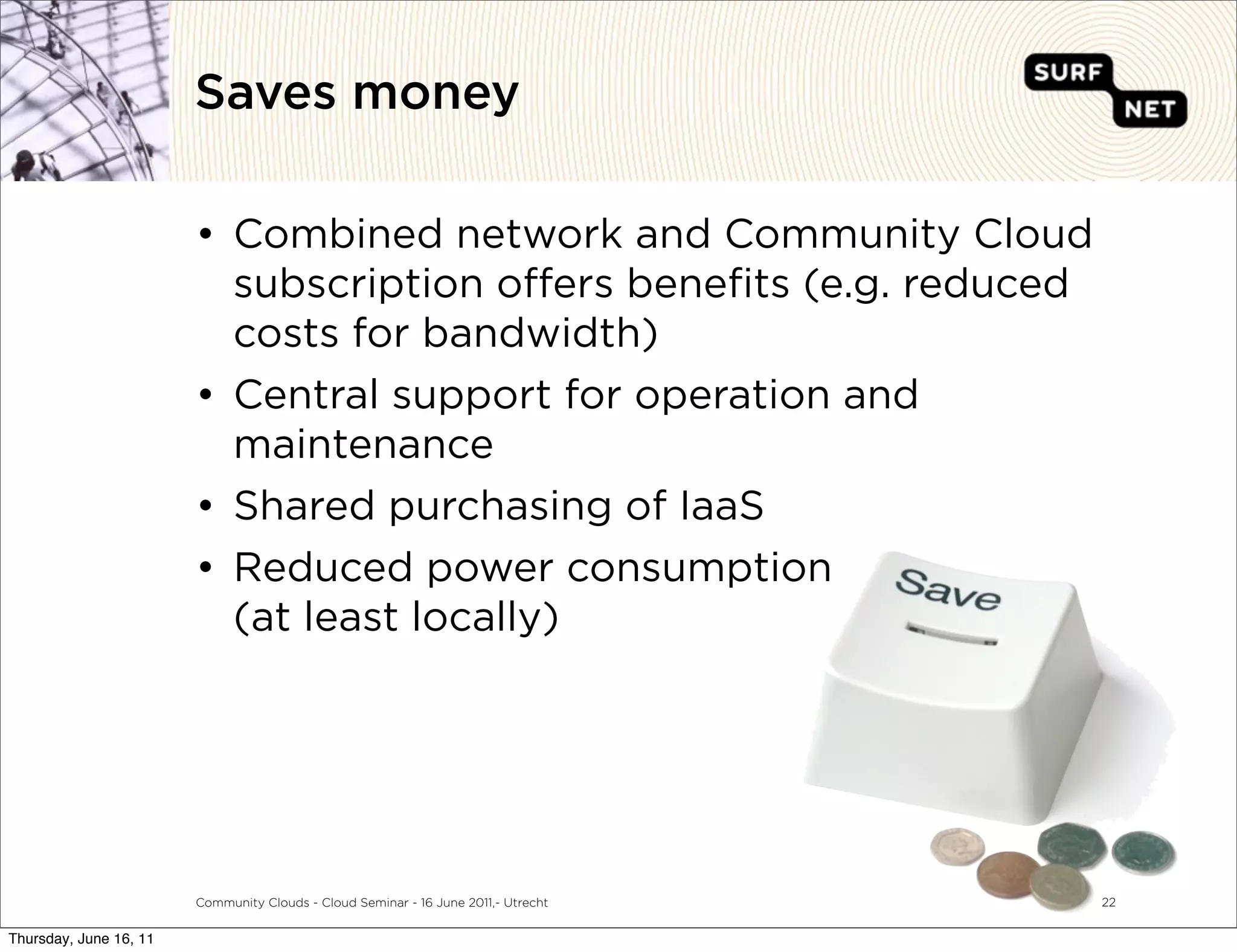 Saves money

SURF NET

• Combined network and Community Cloud subscription offers benefits (e.g. reduced costs for bandwidth)
• Central support for operation and maintenance
• Shared purchasing of IaaS
• Reduced power consumption (at least locally)

Save

Community Clouds - Cloud Seminar - 16 June 2011,- Utrecht

22

Thursday, June 16, 11